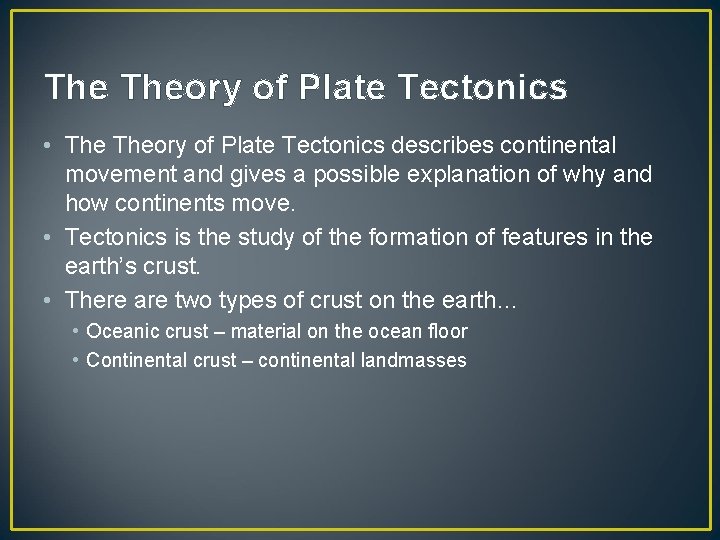 The Theory of Plate Tectonics

• The Theory of Plate Tectonics describes continental movement and gives a possible explanation of why and how continents move.
• Tectonics is the study of the formation of features in the earth's crust.
• There are two types of crust on the earth…
  • Oceanic crust – material on the ocean floor
  • Continental crust – continental landmasses